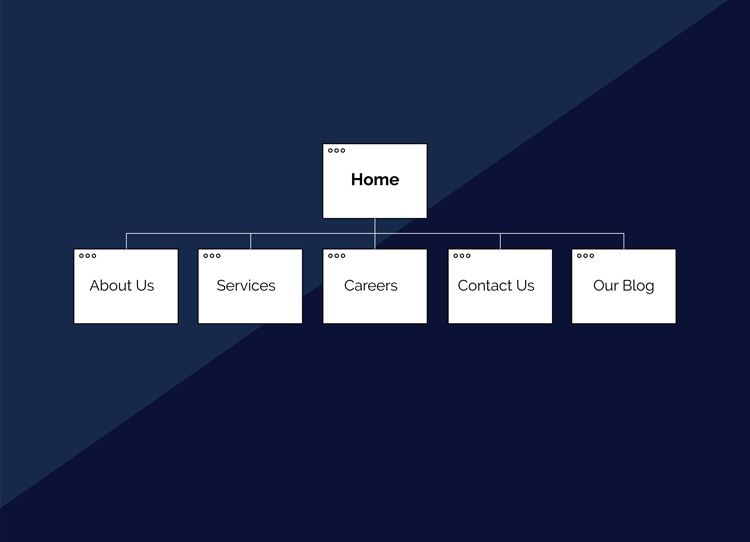 Home

About Us

Services

Careers

Contact Us

Our Blog